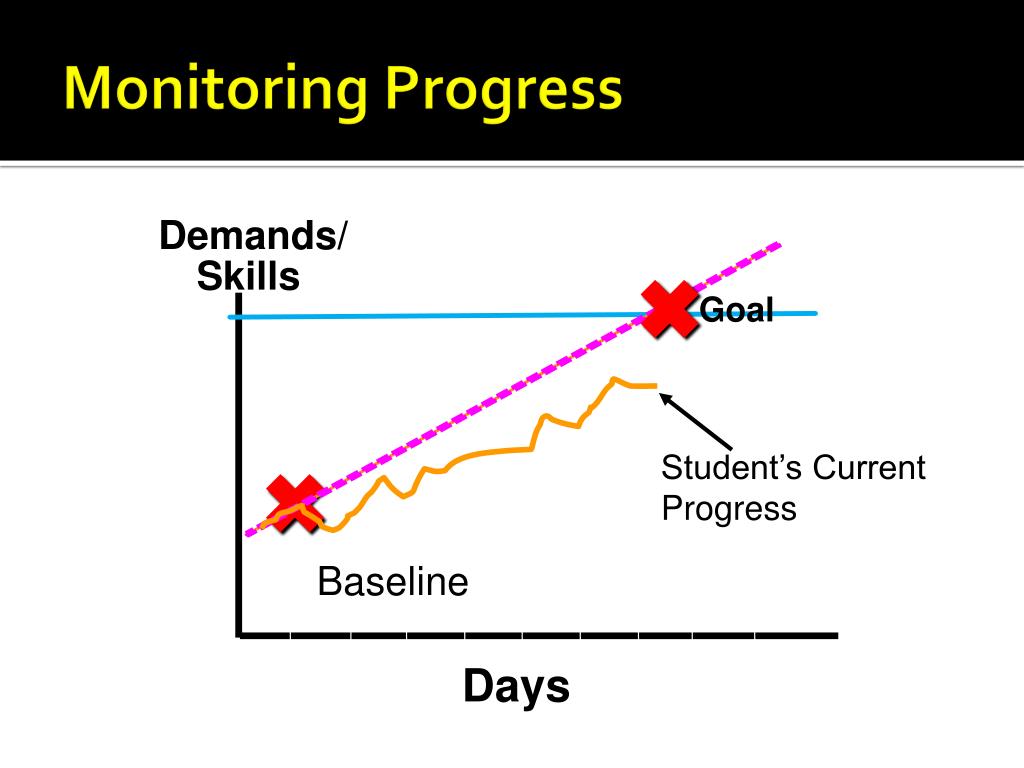 Monitoring Progress

Demands/ Skills

Goal

Student's Current Progress

Baseline

Days